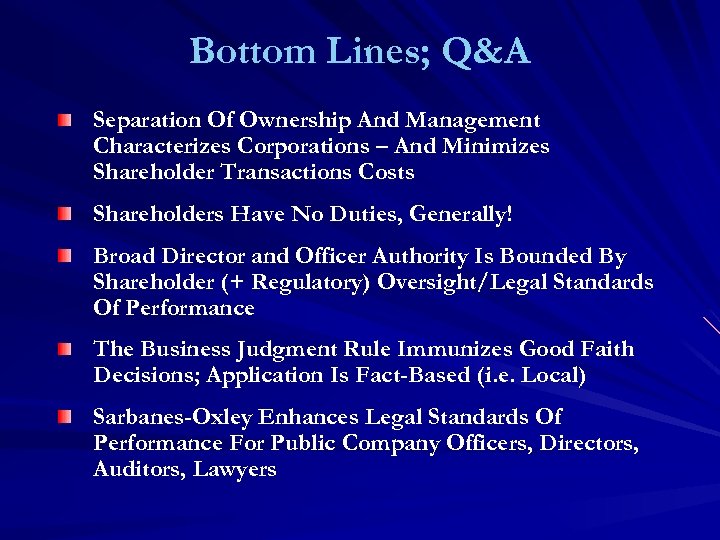 Bottom Lines; Q&A

Separation Of Ownership And Management Characterizes Corporations – And Minimizes Shareholder Transactions Costs

Shareholders Have No Duties, Generally!

Broad Director and Officer Authority Is Bounded By Shareholder (+ Regulatory) Oversight/Legal Standards Of Performance

The Business Judgment Rule Immunizes Good Faith Decisions; Application Is Fact-Based (i.e. Local)

Sarbanes-Oxley Enhances Legal Standards Of Performance For Public Company Officers, Directors, Auditors, Lawyers